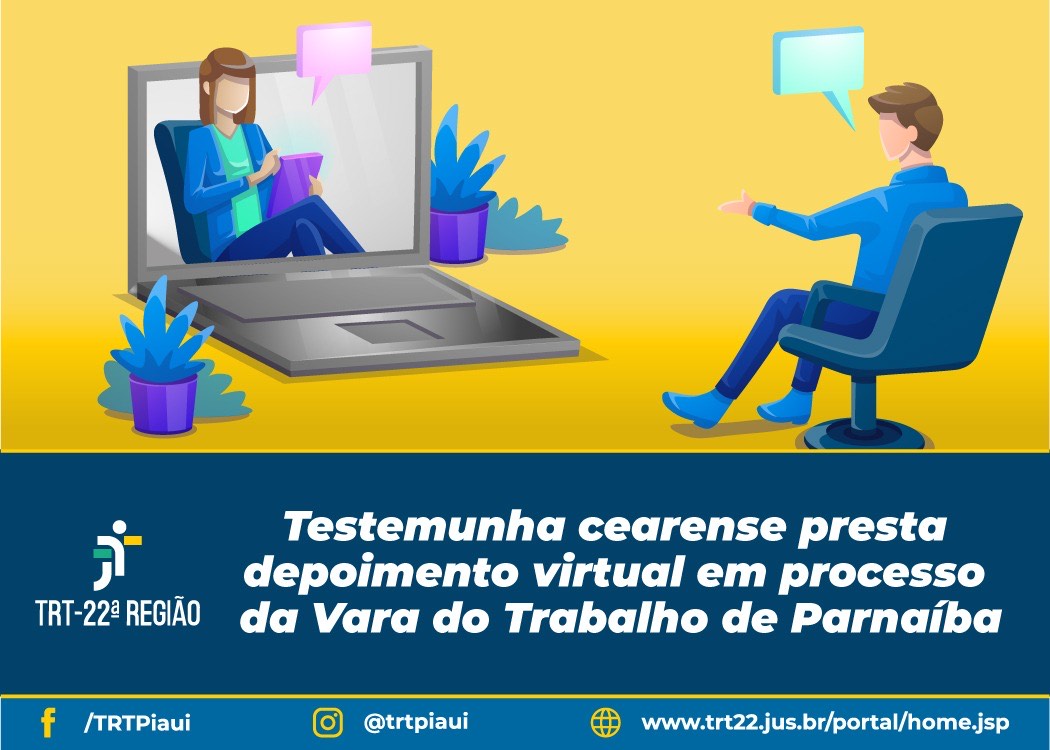 TRT-22ª REGIÃO

Testemunha cearense presta depoimento virtual em processo da Vara do Trabalho de Parnaíba

/TRTPiaui
@trtpiaui
www.trt22.jus.br/portal/home.jsp